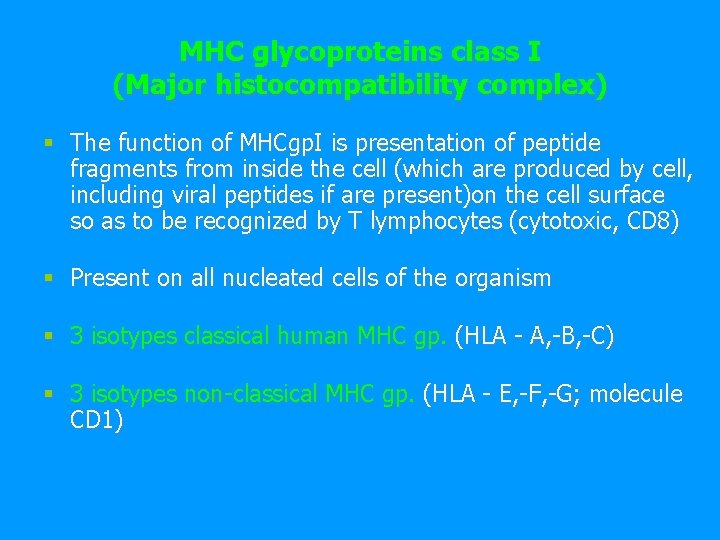 MHC glycoproteins class I
(Major histocompatibility complex)

▪ The function of MHCgpI is presentation of peptide fragments from inside the cell (which are produced by cell, including viral peptides if are present)on the cell surface so as to be recognized by T lymphocytes (cytotoxic, CD8)

▪ Present on all nucleated cells of the organism

▪ 3 isotypes classical human MHC gp. (HLA - A,-B,-C)

▪ 3 isotypes non-classical MHC gp. (HLA - E,-F,-G; molecule CD1)